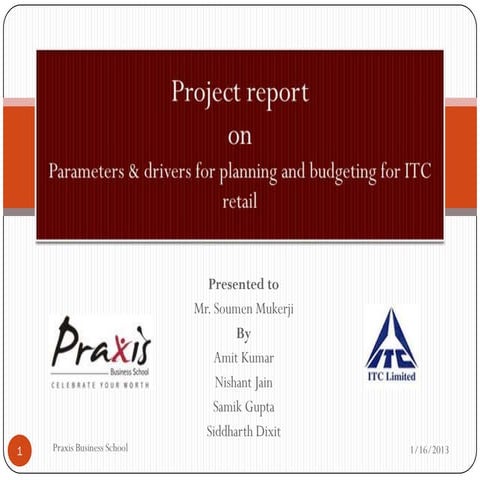 Project report
on
Parameters & drivers for planning and budgeting for ITC retail

Presented to
Mr. Soumen Mukerji
By
Amit Kumar
Nishant Jain
Samik Gupta
Siddharth Dixit

Praxis
Business School
CELEBRATE YOUR WORTH

ITC
ITC Limited

1
Praxis Business School
1/16/2013